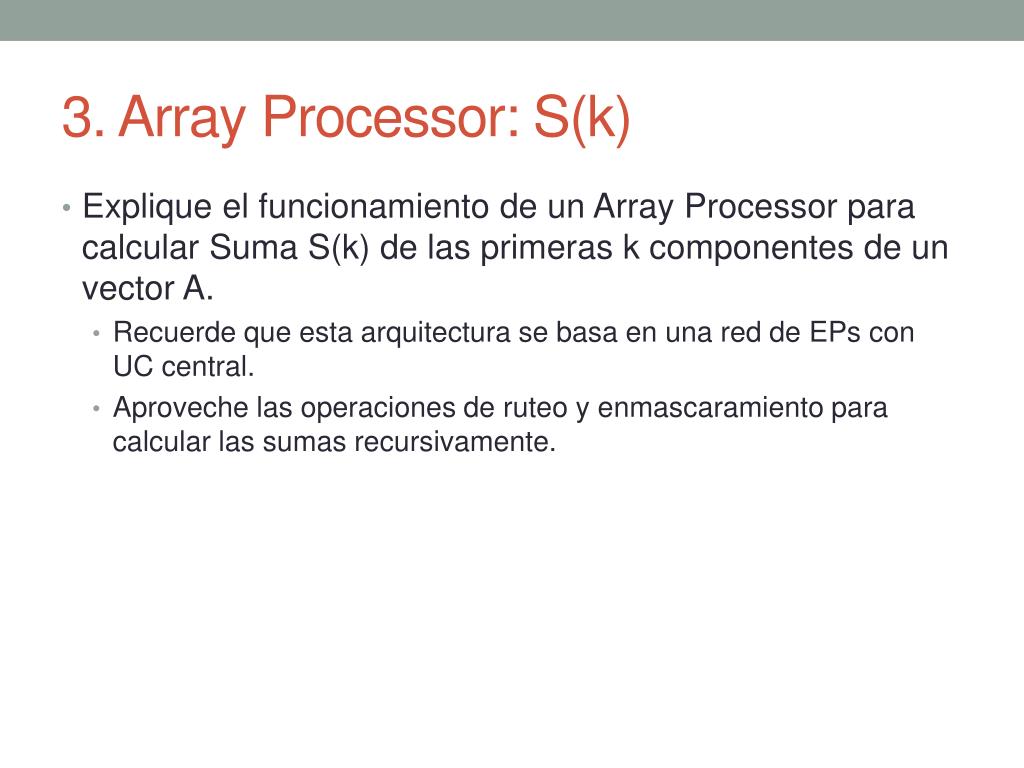 3. Array Processor: S(k)

• Explique el funcionamiento de un Array Processor para calcular Suma S(k) de las primeras k componentes de un vector A.

• Recuerde que esta arquitectura se basa en una red de EPs con UC central.

• Aproveche las operaciones de ruteo y enmascaramiento para calcular las sumas recursivamente.